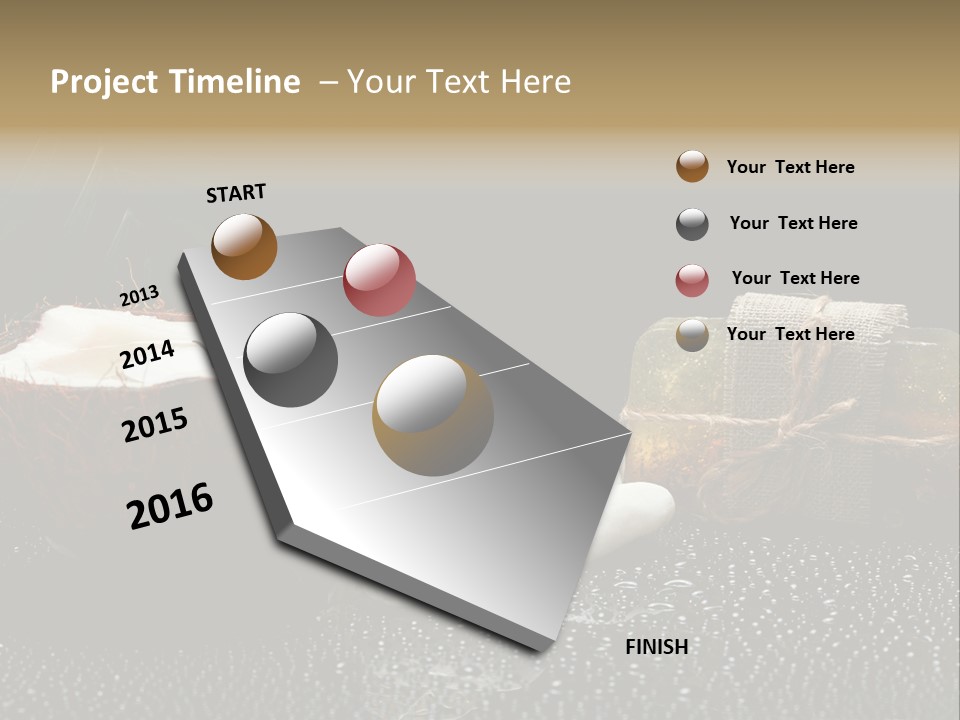 Project Timeline – Your Text Here

START

2013

2014

2015

2016

FINISH

Your Text Here

Your Text Here

Your Text Here

Your Text Here